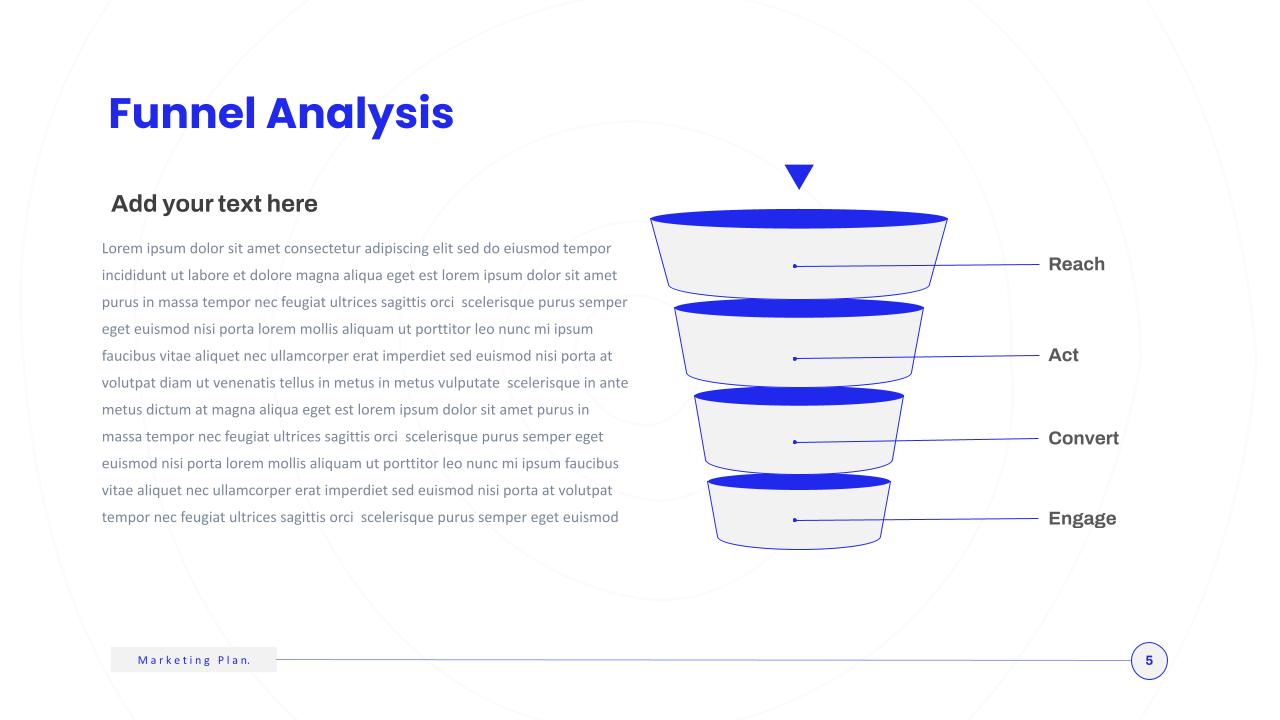 Funnel Analysis

Add your text here

Lorem ipsum dolor sit amet consectetur adipiscing elit sed do eiusmod tempor incididunt ut labore et dolore magna aliqua eget est lorem ipsum dolor sit amet purus in massa tempor nec feugiat ultrices sagittis orci scelerisque purus semper eget euismod nisi porta lorem mollis aliquam ut porttitor leo nunc mi ipsum faucibus vitae aliquet nec ullamcorper erat imperdiet sed euismod nisi porta at volutpat diam ut venenatis tellus in metus in metus vulputate scelerisque in ante metus dictum at magna aliqua eget est lorem ipsum dolor sit amet purus in massa tempor nec feugiat ultrices sagittis orci scelerisque purus semper eget euismod nisi porta lorem mollis aliquam ut porttitor leo nunc mi ipsum faucibus vitae aliquet nec ullamcorper erat imperdiet sed euismod nisi porta at volutpat tempor nec feugiat ultrices sagittis orci scelerisque purus semper eget euismod

Reach

Act

Convert

Engage

Marketing Plan.

5